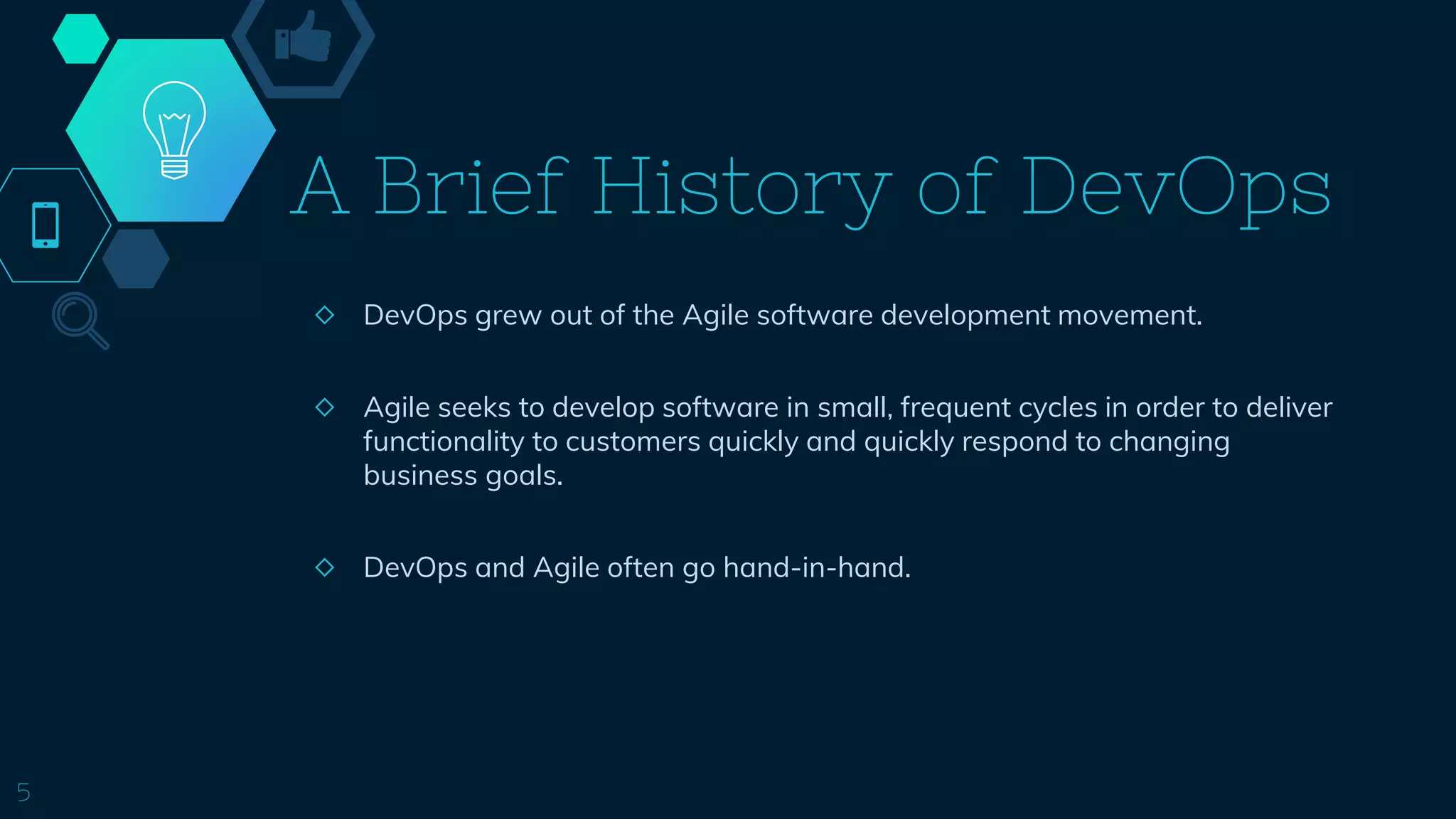 A Brief History of DevOps

◇ DevOps grew out of the Agile software development movement.

◇ Agile seeks to develop software in small, frequent cycles in order to deliver functionality to customers quickly and quickly respond to changing business goals.

◇ DevOps and Agile often go hand-in-hand.

5